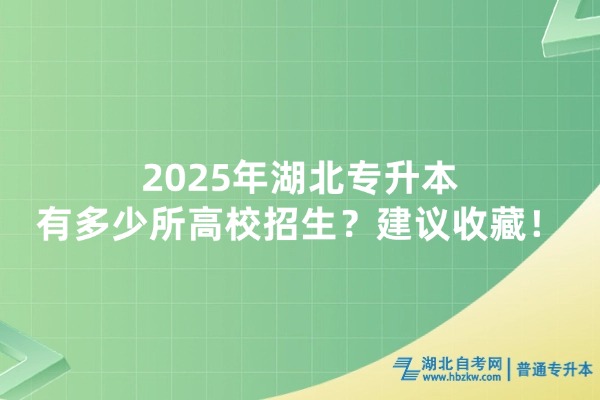 2025年湖北专升本
有多少所高校招生？建议收藏！

湖北自考网
www.hbzkw.com
普通专升本